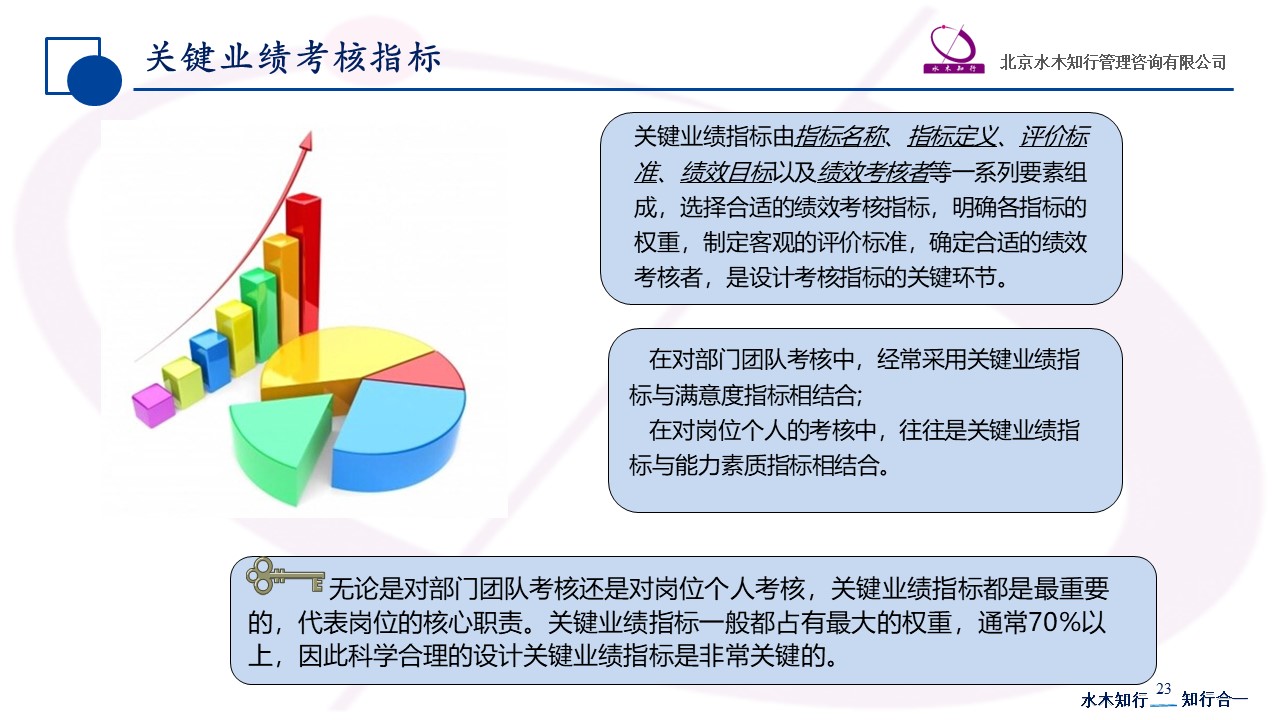 关键业绩考核指标

水木知行

北京水木知行管理咨询有限公司

关键业绩指标由指标名称、指标定义、评价标准、绩效目标以及绩效考核者等一系列要素组成，选择合适的绩效考核指标，明确各指标的权重，制定客观的评价标准，确定合适的绩效考核者，是设计考核指标的关键环节。

在对部门团队考核中，经常采用关键业绩指标与满意度指标相结合；
在对岗位个人的考核中，往往是关键业绩指标与能力素质指标相结合。

无论是对部门团队考核还是对岗位个人考核，关键业绩指标都是最重要的，代表岗位的核心职责。关键业绩指标一般都占有最大的权重，通常70%以上，因此科学合理的设计关键业绩指标是非常关键的。

水木知行 23 知行合一